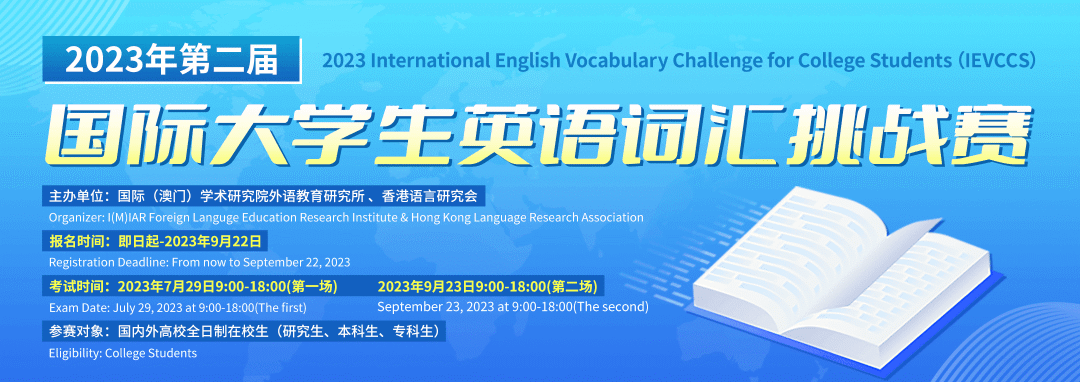 2023年第二届

2023 International English Vocabulary Challenge for College Students (IEVCCS)

国际大学生英语词汇挑战赛

主办单位：国际（澳门）学术研究院外语教育研究所、香港语言研究会
Organizer: I(M)IAR Foreign Language Education Research Institute & Hong Kong Language Research Association

报名时间：即日起-2023年9月22日
Registration Deadline: From now to September 22, 2023

考试时间：2023年7月29日9:00-18:00(第一场)
Exam Date: July 29, 2023 at 9:00-18:00(The first)

2023年9月23日9:00-18:00(第二场)
September 23, 2023 at 9:00-18:00(The second)

参赛对象：国内外高校全日制在校生（研究生、本科生、专科生）
Eligibility: College Students